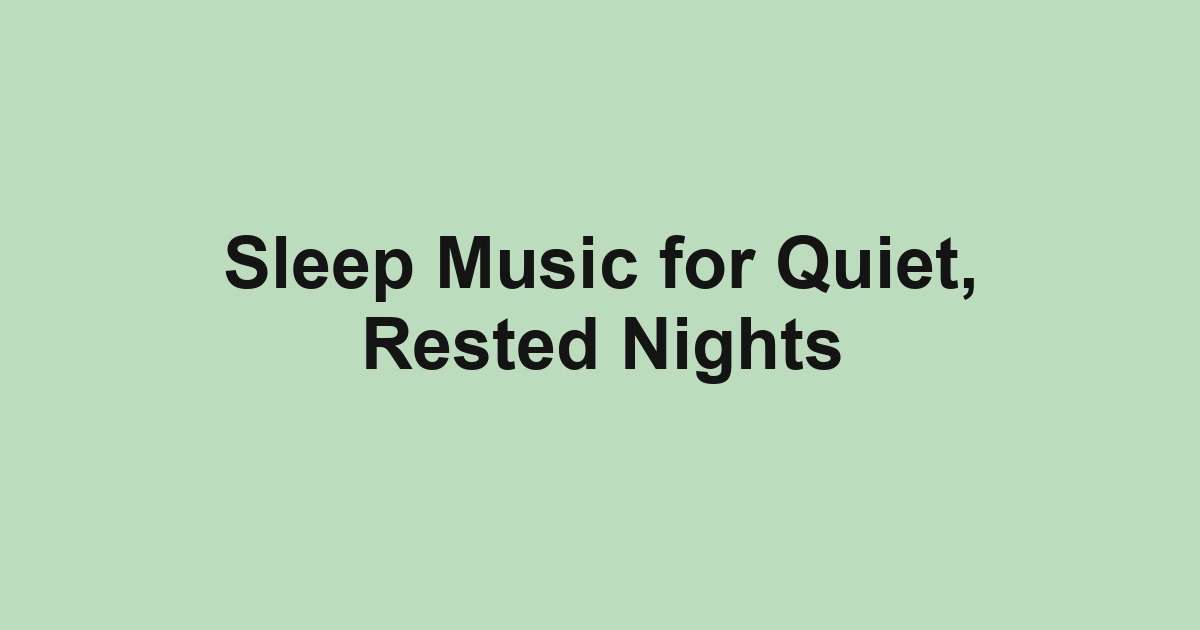 Sleep Music for Quiet, Rested Nights